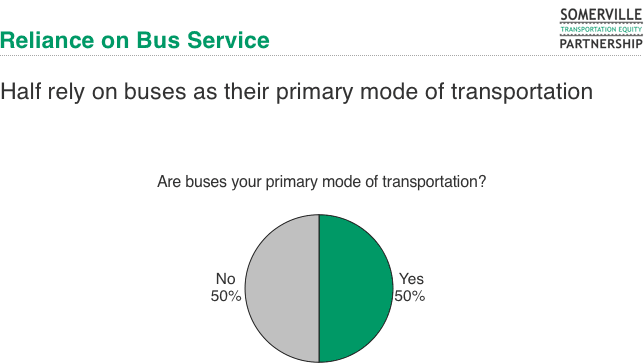 Reliance on Bus Service

SOMERVILLE
TRANSPORTATION EQUITY
PARTNERSHIP

Half rely on buses as their primary mode of transportation

Are buses your primary mode of transportation?

No
50%

Yes
50%